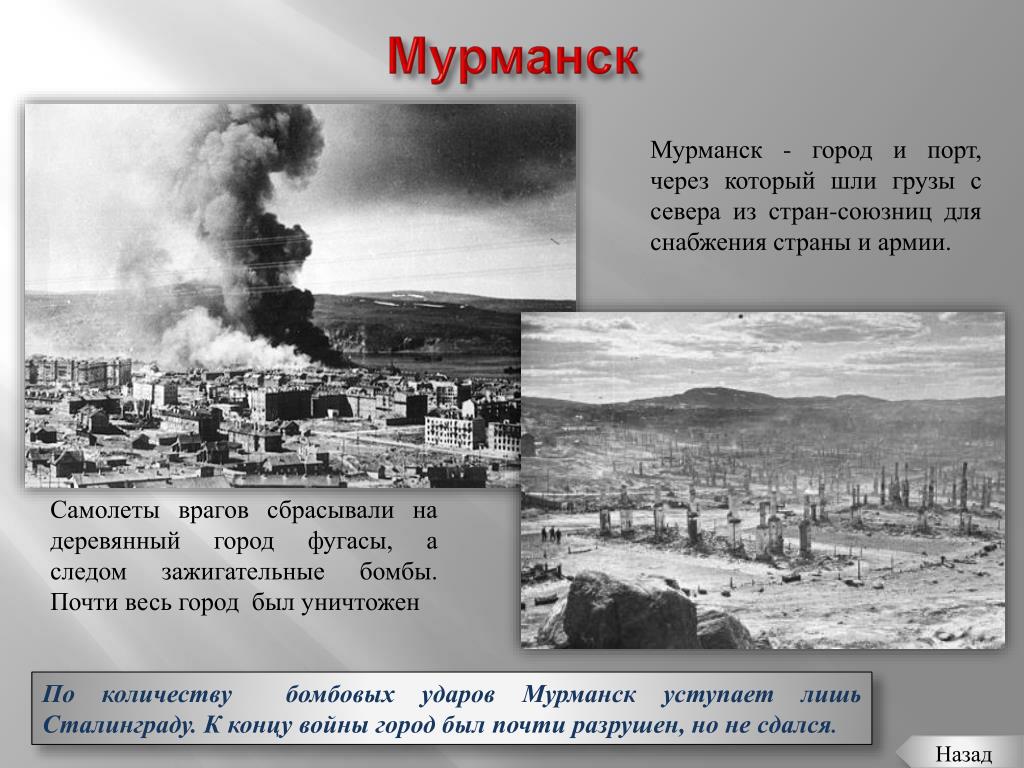 Мурманск

Мурманск - город и порт, через который шли грузы с севера из стран-союзниц для снабжения страны и армии.

Самолеты врагов сбрасывали на деревянный город фугасы, а следом зажигательные бомбы. Почти весь город был уничтожен

По количеству бомбовых ударов Мурманск уступает лишь Сталинграду. К концу войны город был почти разрушен, но не сдался.

Назад